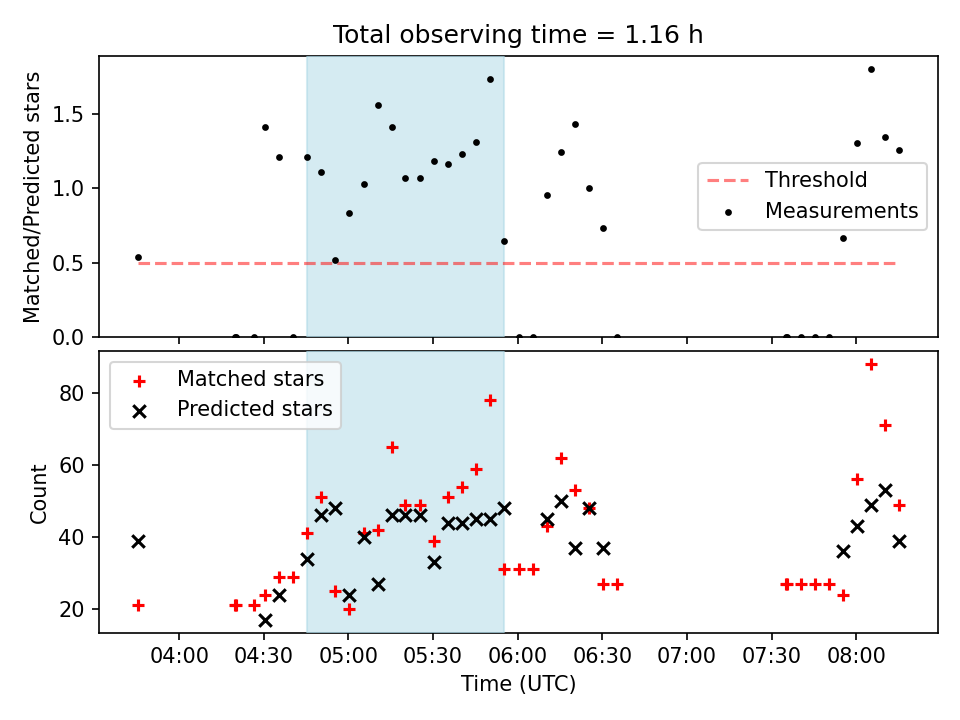 Total observing time = 1.16 h

Matched/Predicted stars

1.5
1.0
0.5
0.0

Threshold
Measurements

Matched stars
Predicted stars

Count

80
60
40
20

04:00 04:30 05:00 05:30 06:00 06:30 07:00 07:30 08:00

Time (UTC)